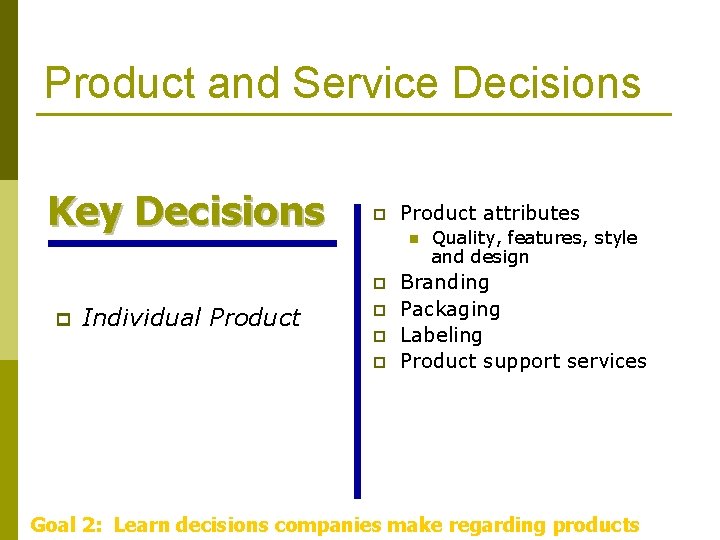 Product and Service Decisions

Key Decisions

Individual Product

Product attributes
Quality, features, style and design
Branding
Packaging
Labeling
Product support services

Goal 2: Learn decisions companies make regarding products